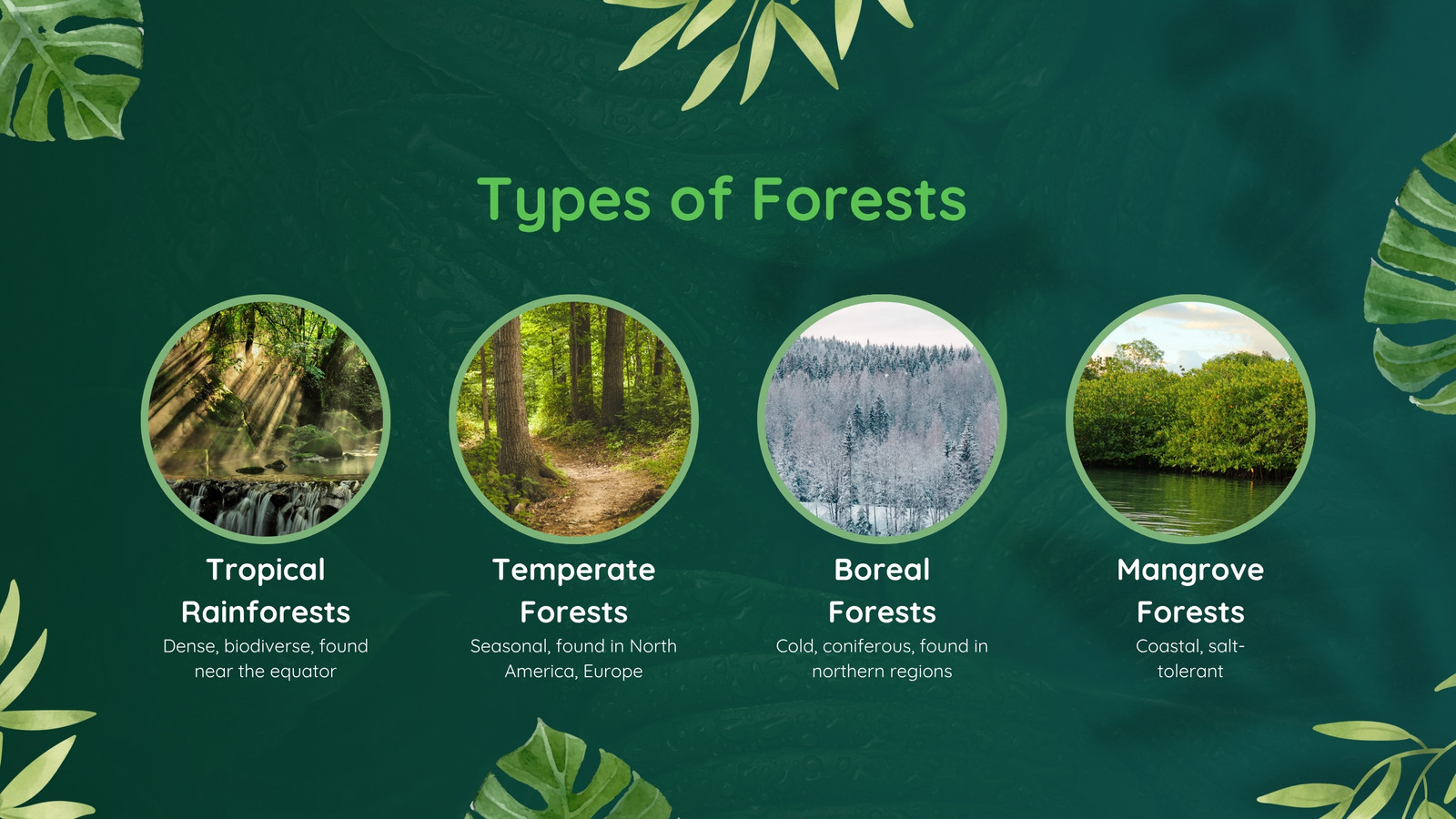 Types of Forests

Tropical Rainforests
Dense, biodiverse, found near the equator

Temperate Forests
Seasonal, found in North America, Europe

Boreal Forests
Cold, coniferous, found in northern regions

Mangrove Forests
Coastal, salt-tolerant